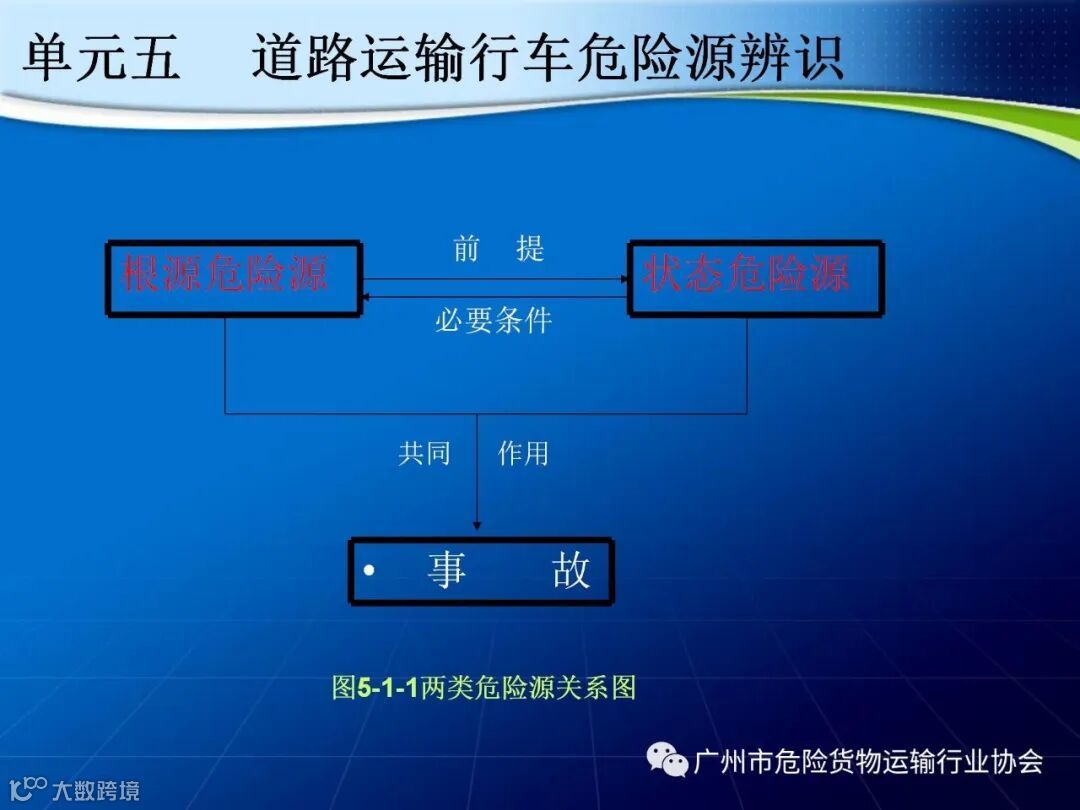 单元五　道路运输行车危险源辨识

根源危险源

前　提

必要条件

状态危险源

共同　作用

• 事　故

图5-1-1两类危险源关系图

广州市危险货物运输行业协会

大数跨境